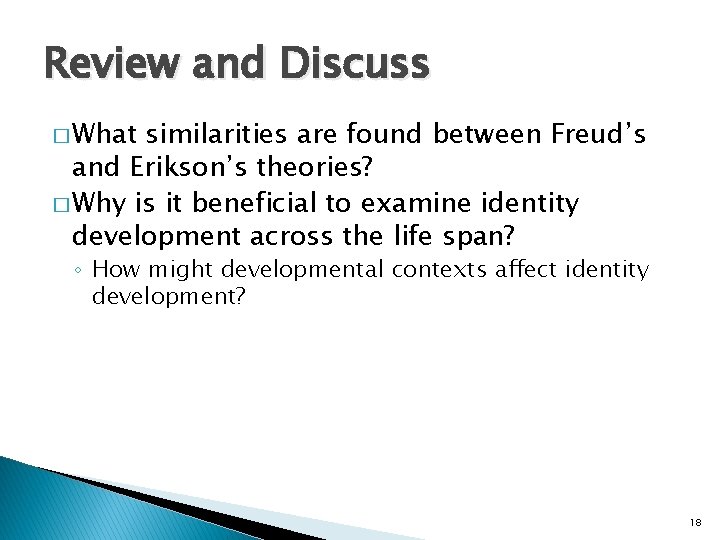 Review and Discuss

□ What similarities are found between Freud's and Erikson's theories?

□ Why is it beneficial to examine identity development across the life span?

◦ How might developmental contexts affect identity development?

18